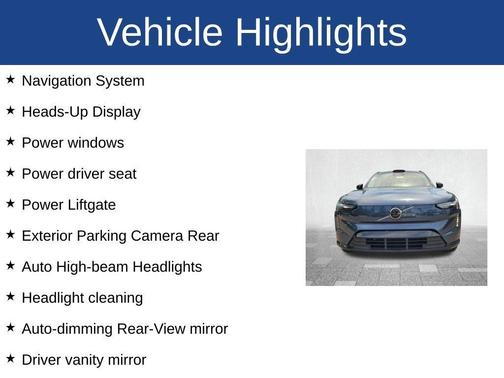 Vehicle Highlights

★ Navigation System

★ Heads-Up Display

★ Power windows

★ Power driver seat

★ Power Liftgate

★ Exterior Parking Camera Rear

★ Auto High-beam Headlights

★ Headlight cleaning

★ Auto-dimming Rear-View mirror

★ Driver vanity mirror